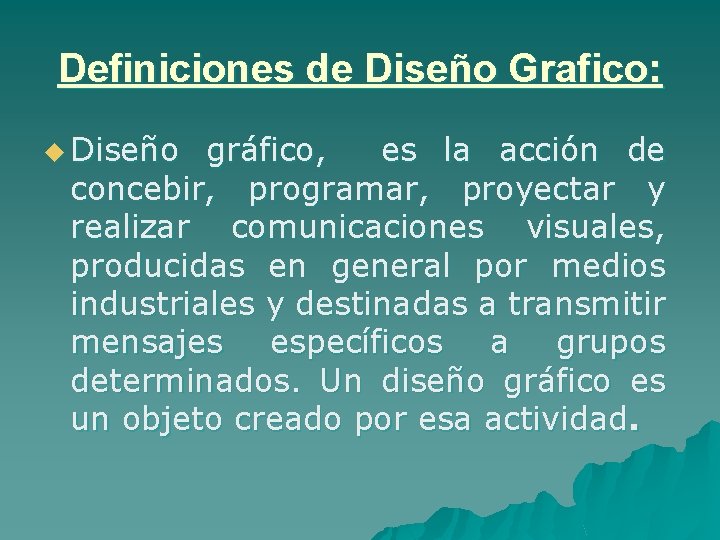 Definiciones de Diseño Grafico:

Diseño gráfico, es la acción de concebir, programar, proyectar y realizar comunicaciones visuales, producidas en general por medios industriales y destinadas a transmitir mensajes específicos a grupos determinados. Un diseño gráfico es un objeto creado por esa actividad.